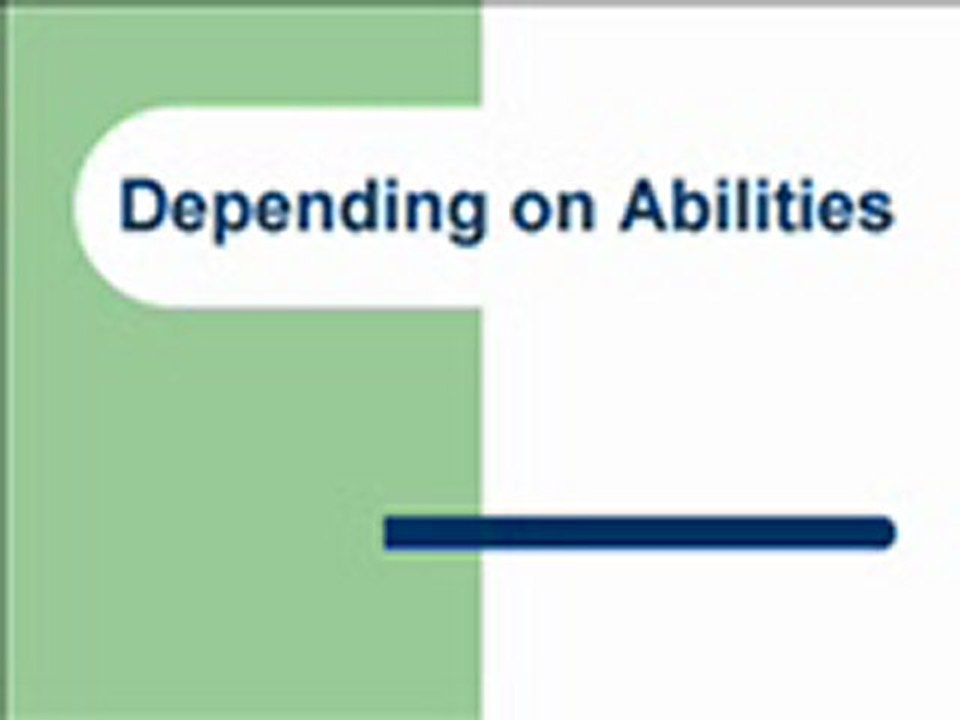 Depending on Abilities